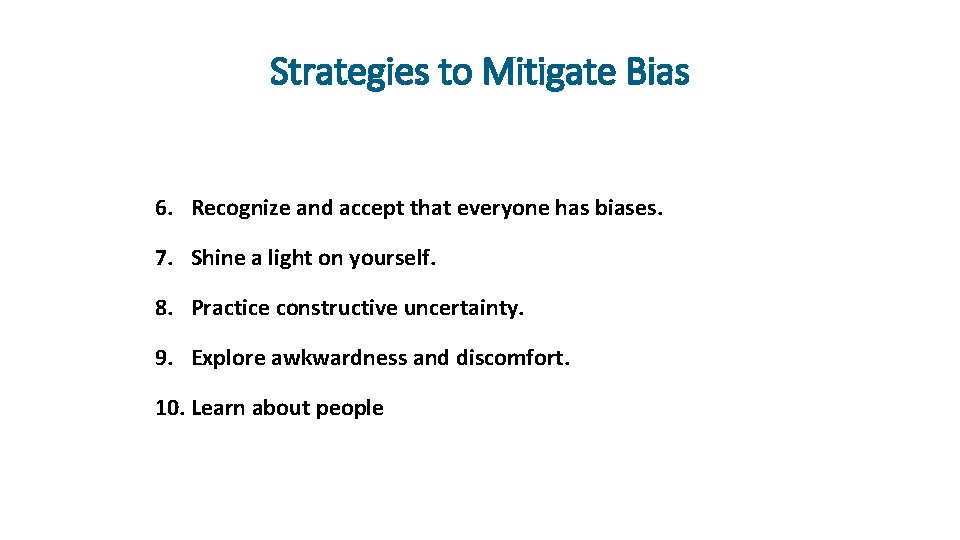 Strategies to Mitigate Bias

6. Recognize and accept that everyone has biases.

7. Shine a light on yourself.

8. Practice constructive uncertainty.

9. Explore awkwardness and discomfort.

10. Learn about people